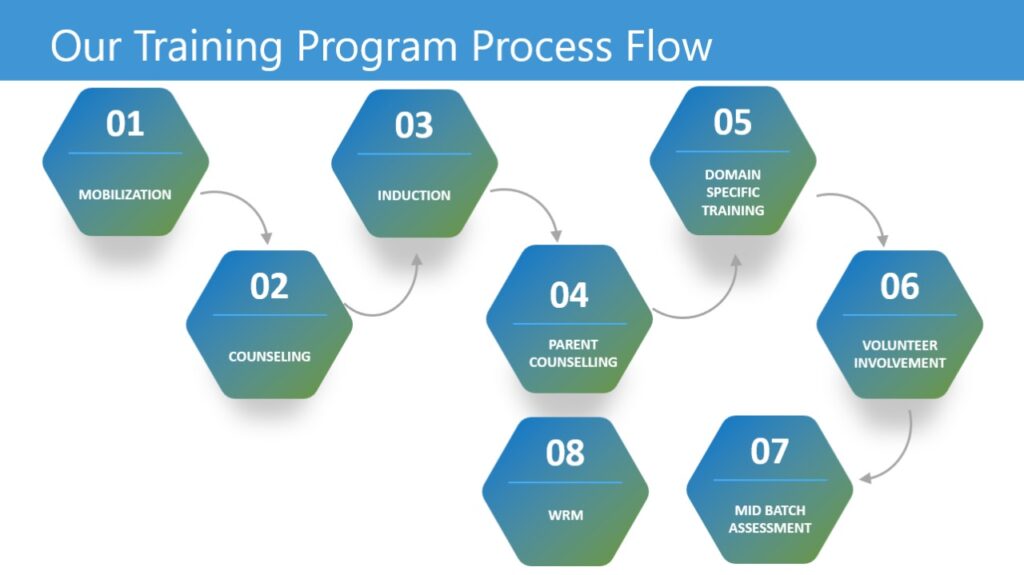 Our Training Program Process Flow

01
MOBILIZATION

02
COUNSELING

03
INDUCTION

04
PARENT COUNSELLING

05
DOMAIN SPECIFIC TRAINING

06
VOLUNTEER INVOLVEMENT

07
MID BATCH ASSESSMENT

08
WRM